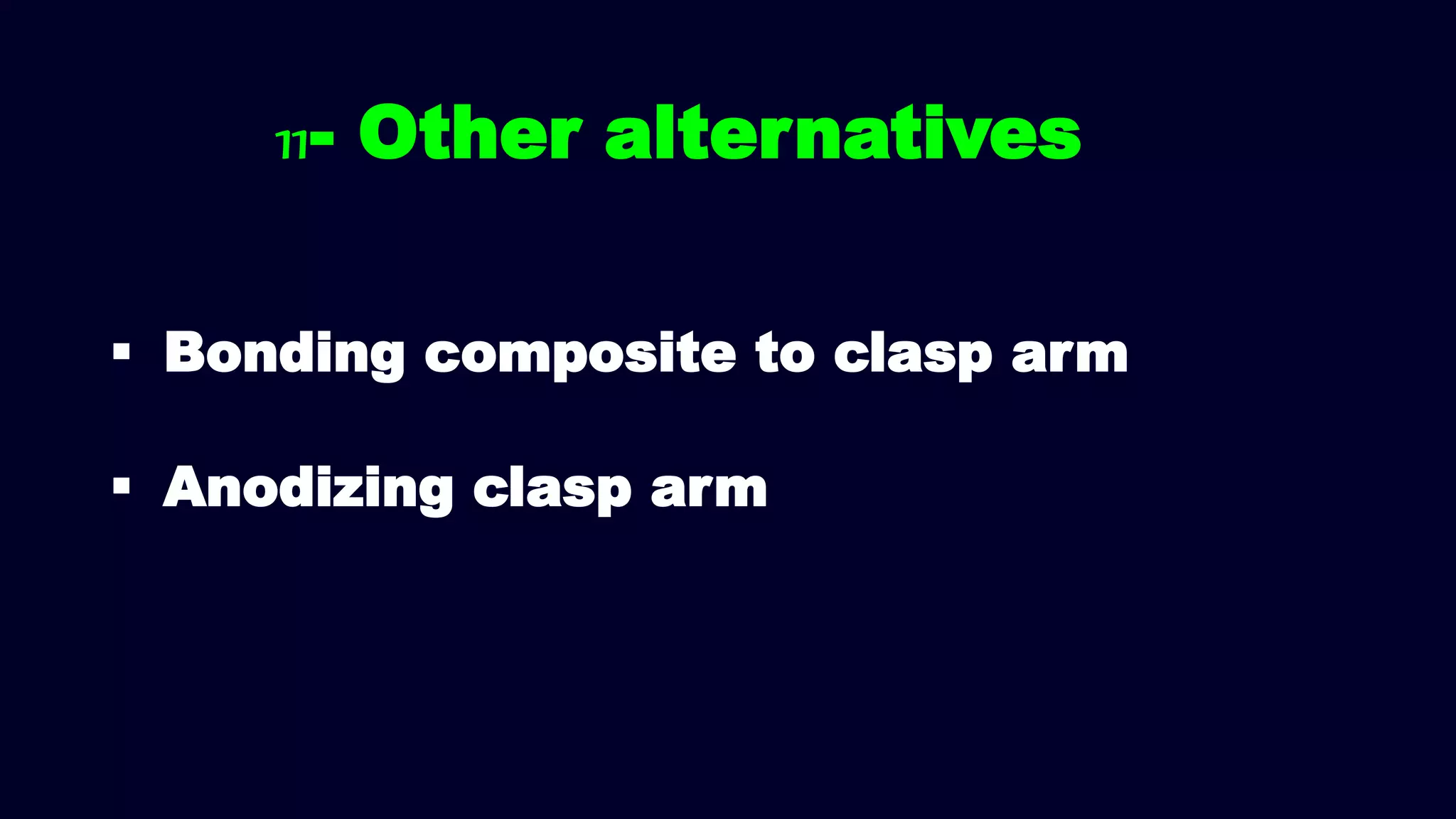 11- Other alternatives

▪ Bonding composite to clasp arm

▪ Anodizing clasp arm